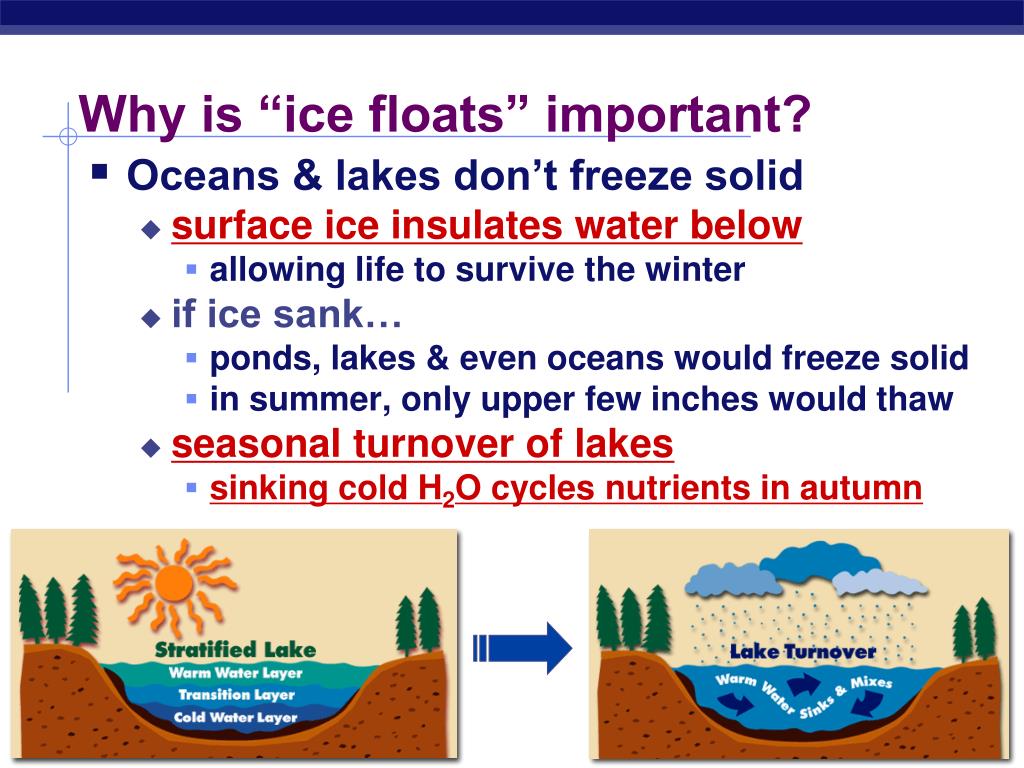 Why is “ice floats” important?

Oceans & lakes don’t freeze solid

surface ice insulates water below

allowing life to survive the winter

if ice sank…

ponds, lakes & even oceans would freeze solid

in summer, only upper few inches would thaw

seasonal turnover of lakes

sinking cold $H_2O$ cycles nutrients in autumn

Stratified Lake
Warm Water Layer
Transition Layer
Cold Water Layer

Lake Turnover
Warm Water Sinks & Mixes